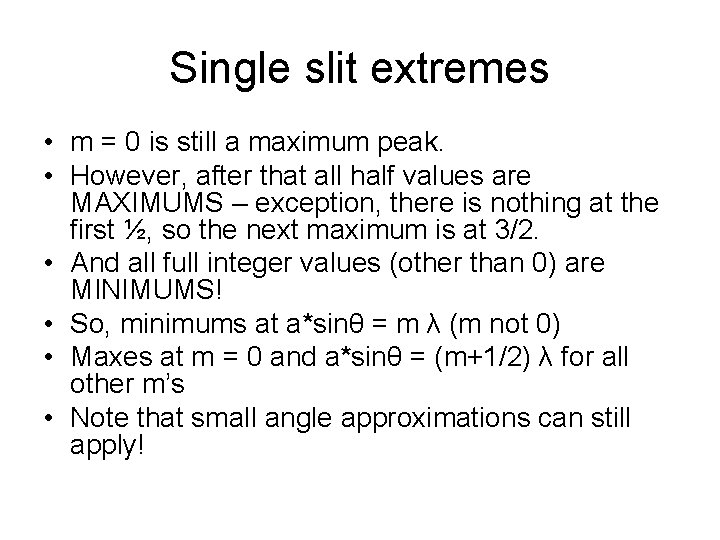 Single slit extremes

• m = 0 is still a maximum peak.
• However, after that all half values are MAXIMUMS – exception, there is nothing at the first ½, so the next maximum is at 3/2.
• And all full integer values (other than 0) are MINIMUMS!
• So, minimums at a*sinθ = m λ (m not 0)
• Maxes at m = 0 and a*sinθ = (m+1/2) λ for all other m's
• Note that small angle approximations can still apply!